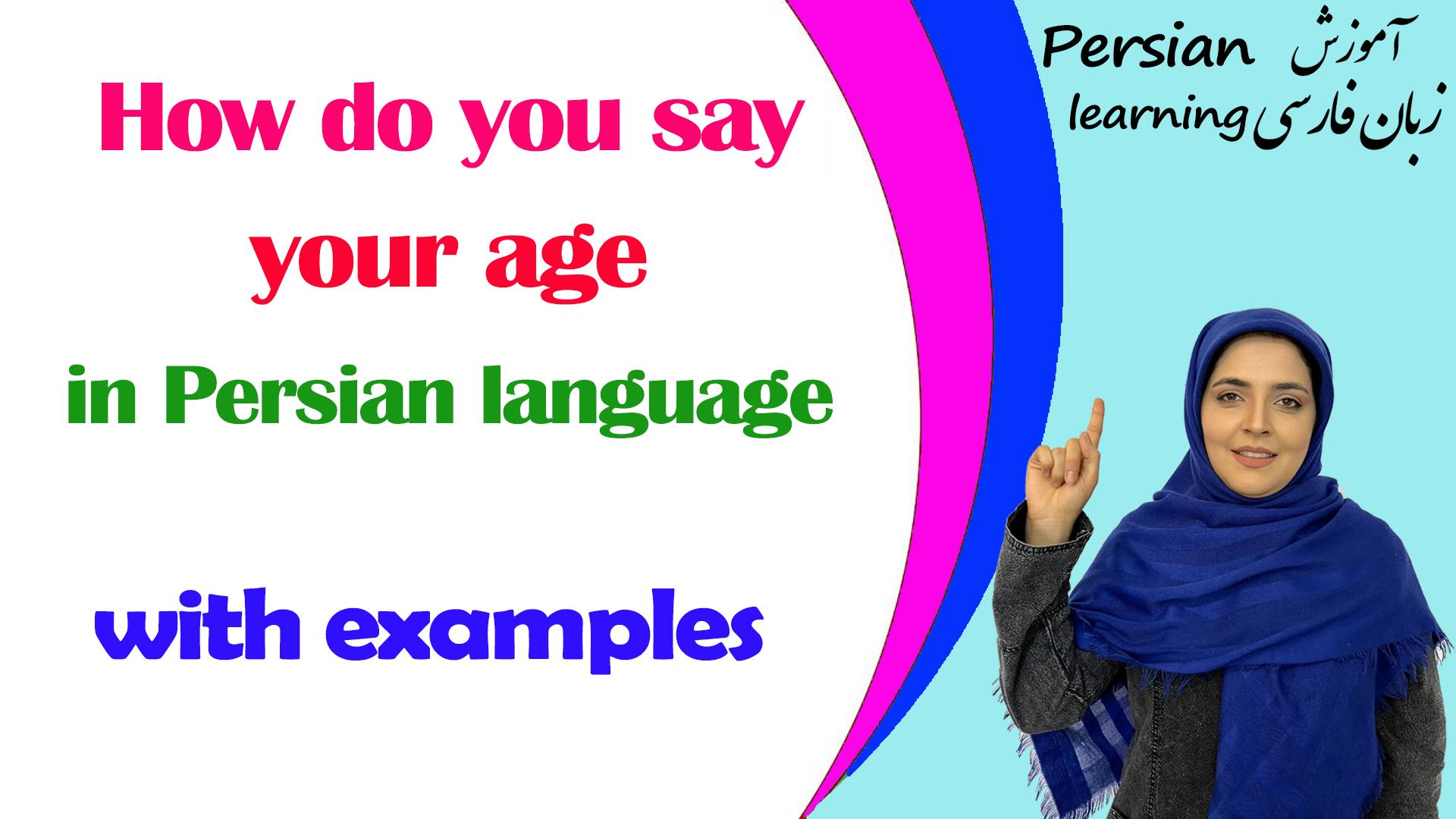 How do you say
your age
in Persian language

with examples

Persian آموزش
learning زبان فارسی